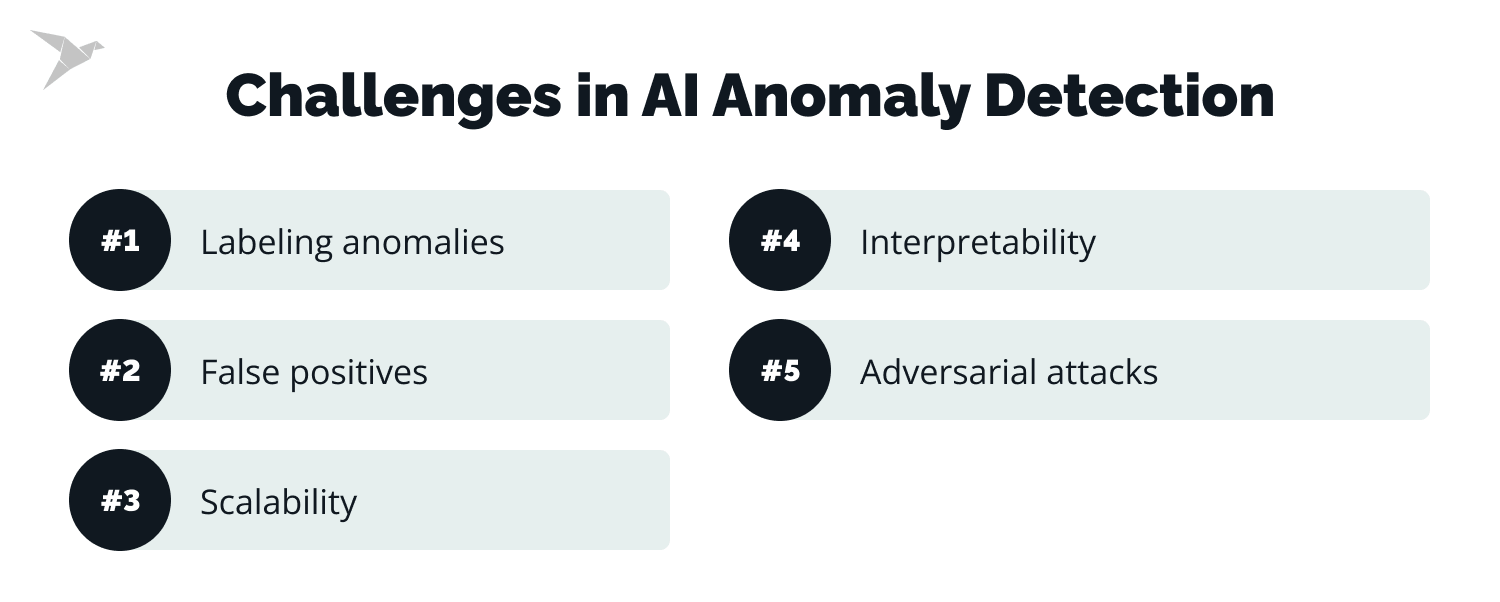 Challenges in AI Anomaly Detection

#1 Labeling anomalies

#2 False positives

#3 Scalability

#4 Interpretability

#5 Adversarial attacks